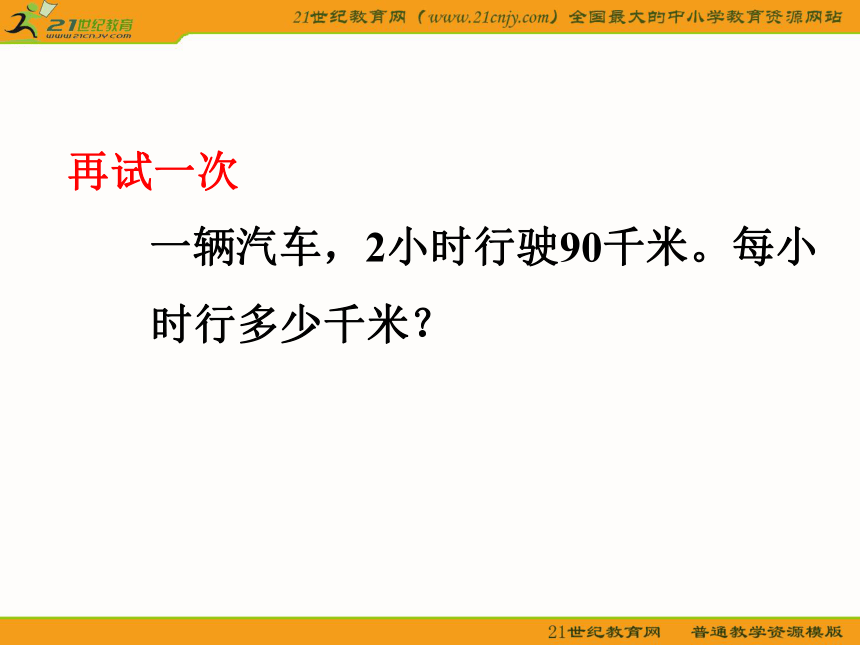 21世纪教育
www.21cnjy.com

21世纪教育网（www.21cnjy.com）全国最大的中小学教育资源网站

再试一次

一辆汽车，2小时行驶90千米。每小时行多少千米？

21世纪教育网　普通教学资源模版